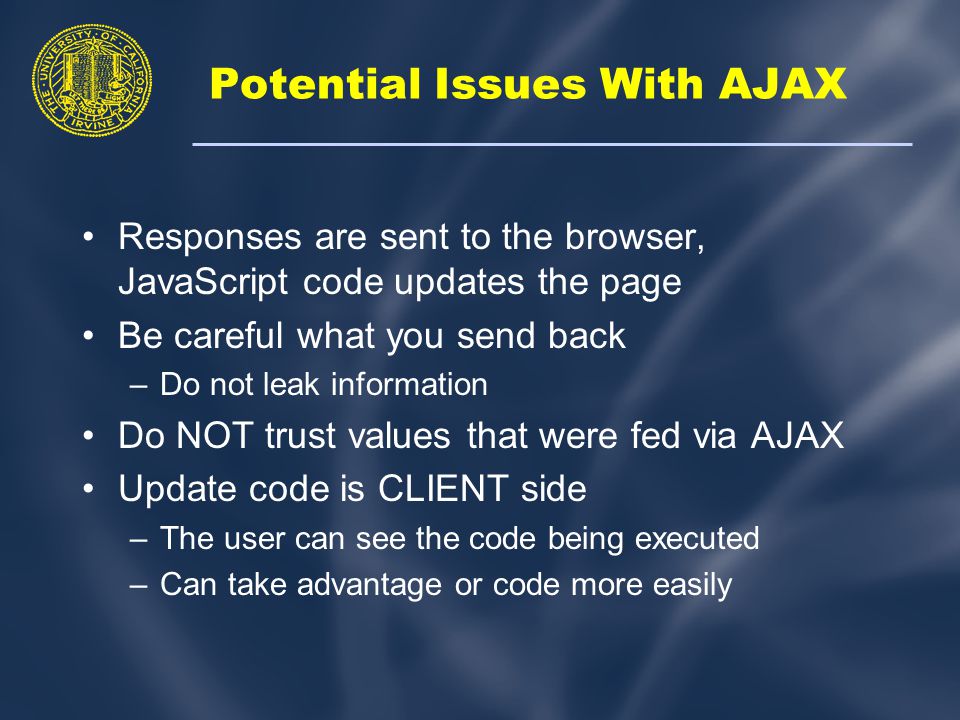 THE UNIVERSITY OF CALIFORNIA IRVINE

Potential Issues With AJAX

• Responses are sent to the browser, JavaScript code updates the page
• Be careful what you send back
– Do not leak information
• Do NOT trust values that were fed via AJAX
• Update code is CLIENT side
– The user can see the code being executed
– Can take advantage or code more easily